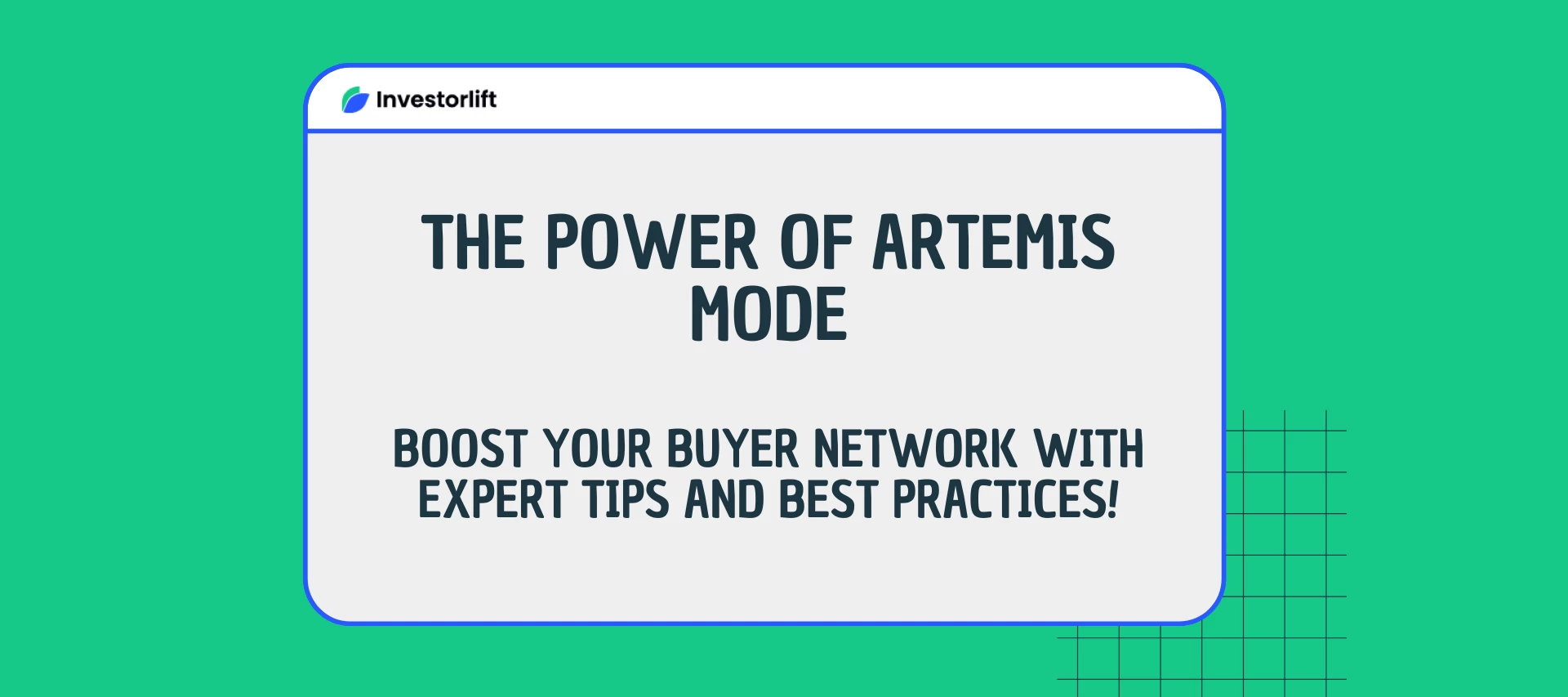 Investorlift

THE POWER OF ARTEMIS MODE

BOOST YOUR BUYER NETWORK WITH EXPERT TIPS AND BEST PRACTICES!